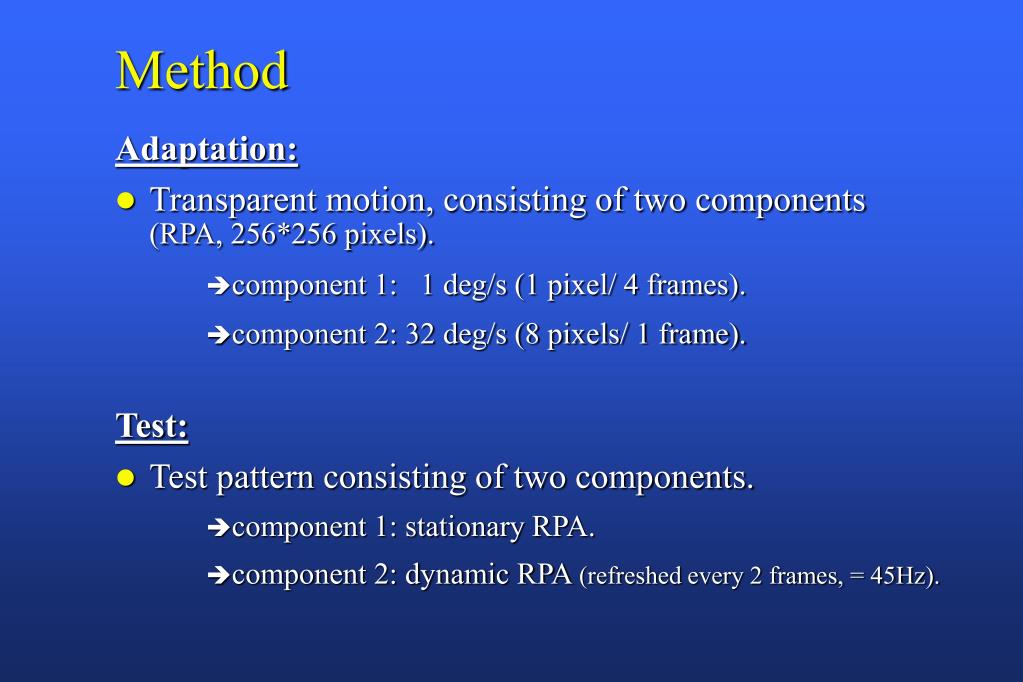 Method

Adaptation:

● Transparent motion, consisting of two components (RPA, 256*256 pixels).

➔component 1: 1 deg/s (1 pixel/ 4 frames).

➔component 2: 32 deg/s (8 pixels/ 1 frame).

Test:

● Test pattern consisting of two components.

➔component 1: stationary RPA.

➔component 2: dynamic RPA (refreshed every 2 frames, = 45Hz).